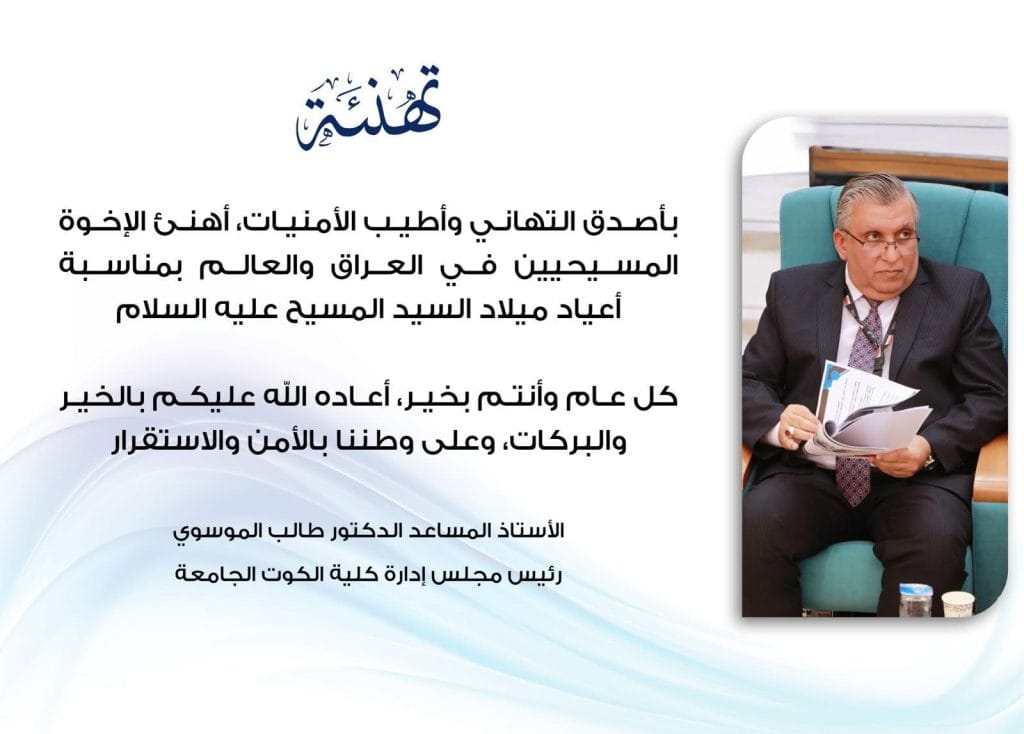 تهنئة

بأصدق التهاني وأطيب الأمنيات، أهنئ الإخوة المسيحيين في العراق والعالم بمناسبة أعياد ميلاد السيد المسيح عليه السلام

كل عام وأنتم بخير، أعاده الله عليكم بالخير والبركات، وعلى وطننا بالأمن والاستقرار

الأستاذ المساعد الدكتور طالب الموسوي
رئيس مجلس إدارة كلية الكوت الجامعة